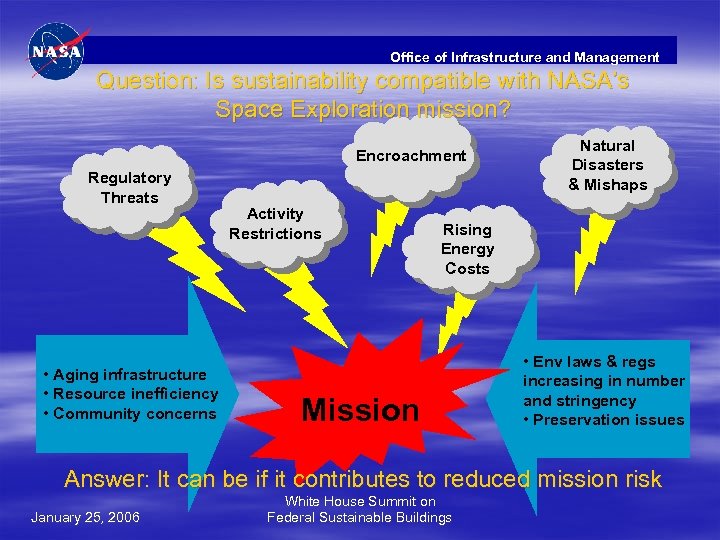 NASA

Office of Infrastructure and Management

Question: Is sustainability compatible with NASA's Space Exploration mission?

Regulatory Threats

Activity Restrictions

Encroachment

Rising Energy Costs

Natural Disasters & Mishaps

• Aging infrastructure
• Resource inefficiency
• Community concerns

Mission

• Env laws & regs increasing in number and stringency
• Preservation issues

Answer: It can be if it contributes to reduced mission risk

January 25, 2006

White House Summit on Federal Sustainable Buildings